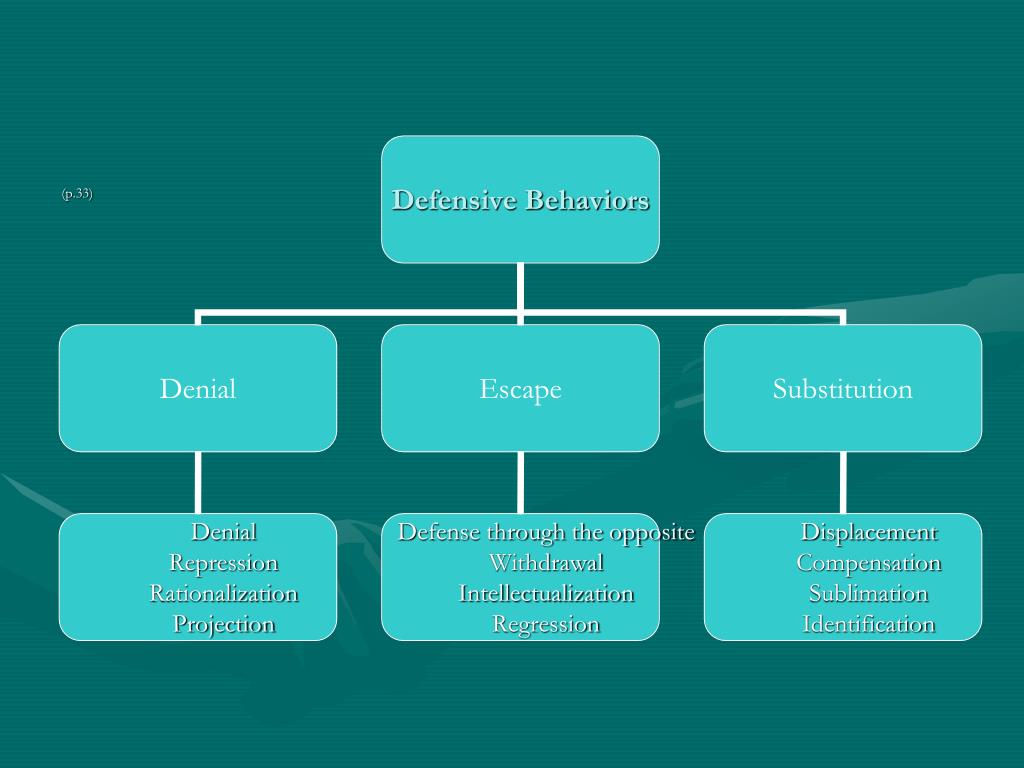 (p.33)

Defensive Behaviors

Denial

Escape

Substitution

Denial
Repression
Rationalization
Projection

Defense through the opposite
Withdrawal
Intellectualization
Regression

Displacement
Compensation
Sublimation
Identification